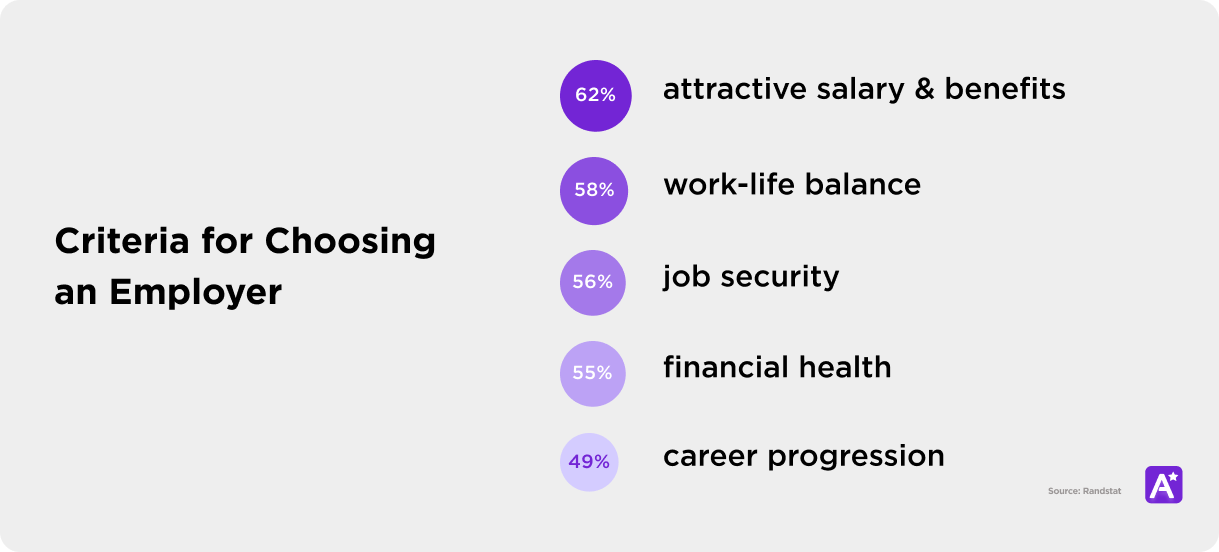 Criteria for Choosing an Employer

62% attractive salary & benefits

58% work-life balance

56% job security

55% financial health

49% career progression

Source: Randstat

A